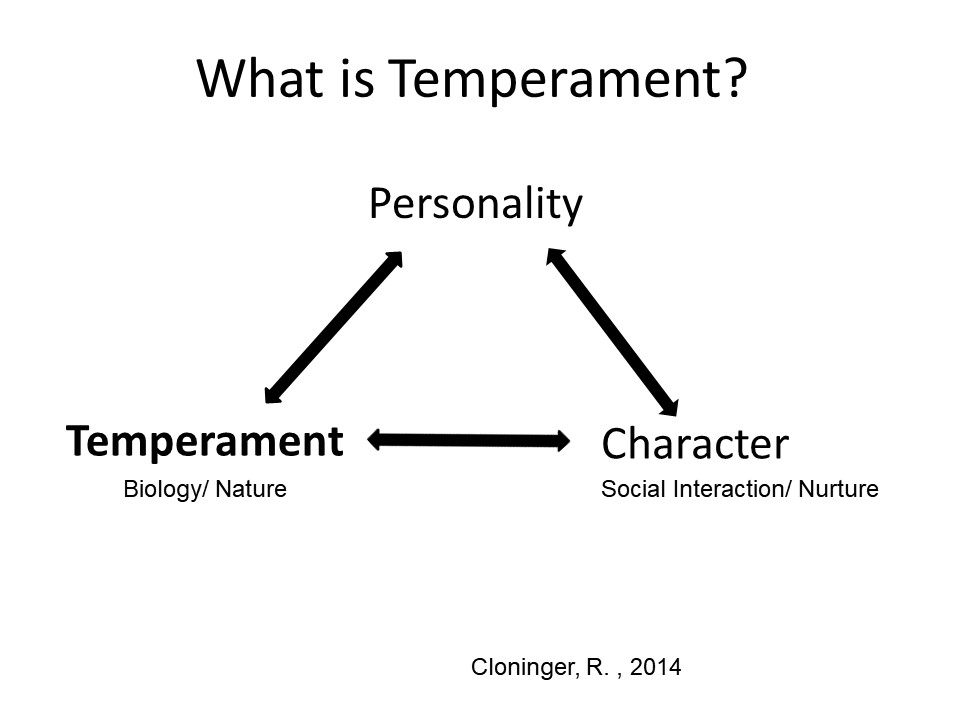 What is Temperament?

Personality

Temperament
Biology/ Nature

Character
Social Interaction/ Nurture

Cloninger, R. , 2014